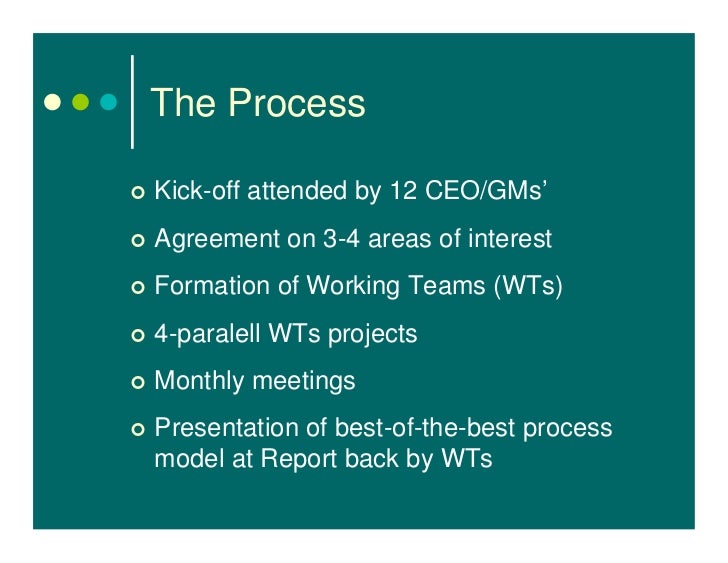 The Process

Kick-off attended by 12 CEO/GMs’

Agreement on 3-4 areas of interest

Formation of Working Teams (WTs)

4-paralell WTs projects

Monthly meetings

Presentation of best-of-the-best process model at Report back by WTs